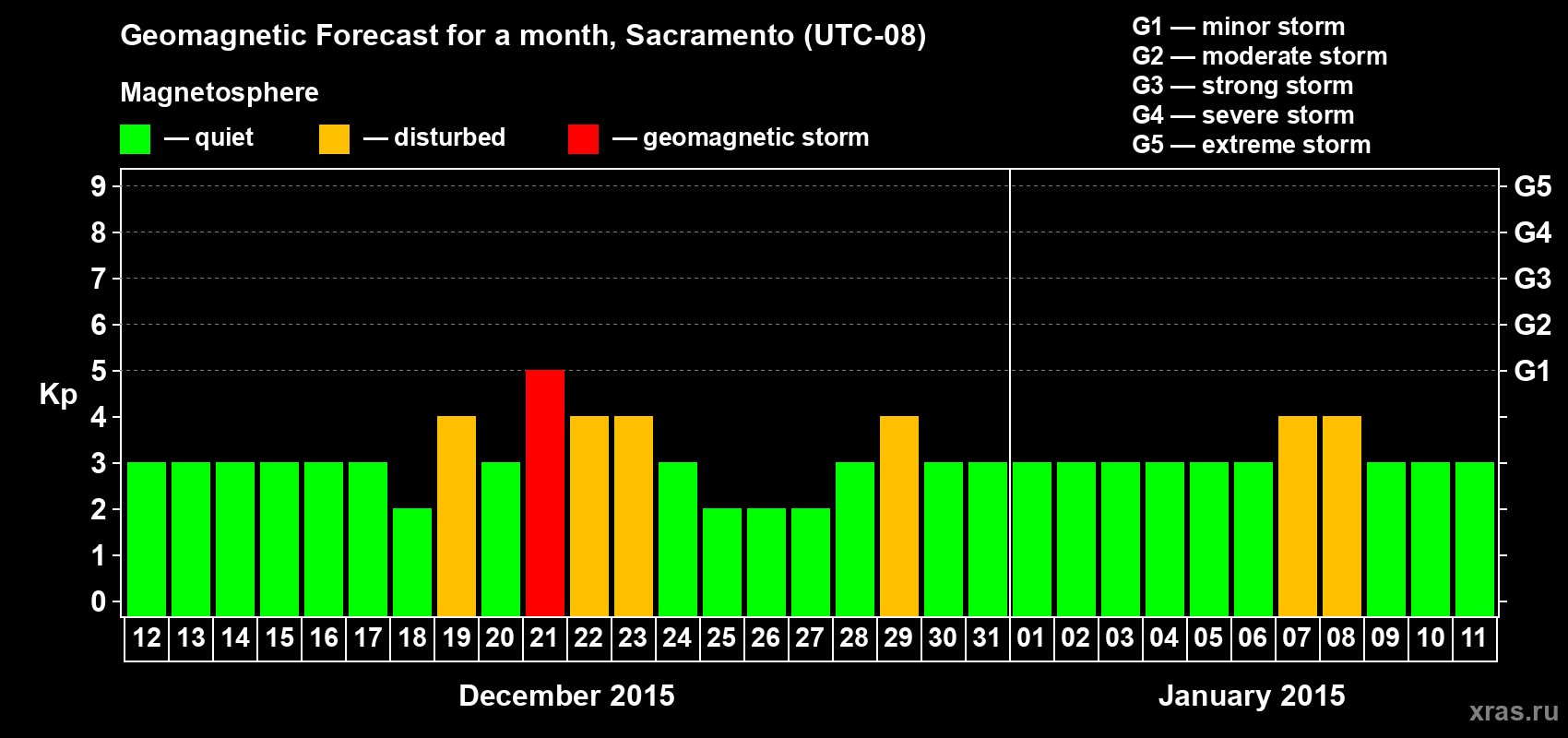 Geomagnetic Forecast for a month, Sacramento (UTC-08)

Magnetosphere

— quiet — disturbed — geomagnetic storm

G1 — minor storm
G2 — moderate storm
G3 — strong storm
G4 — severe storm
G5 — extreme storm

Kp

9
8
7
6
5
4
3
2
1
0

G5
G4
G3
G2
G1

12 13 14 15 16 17 18 19 20 21 22 23 24 25 26 27 28 29 30 31 01 02 03 04 05 06 07 08 09 10 11

December 2015

January 2015

xras.ru